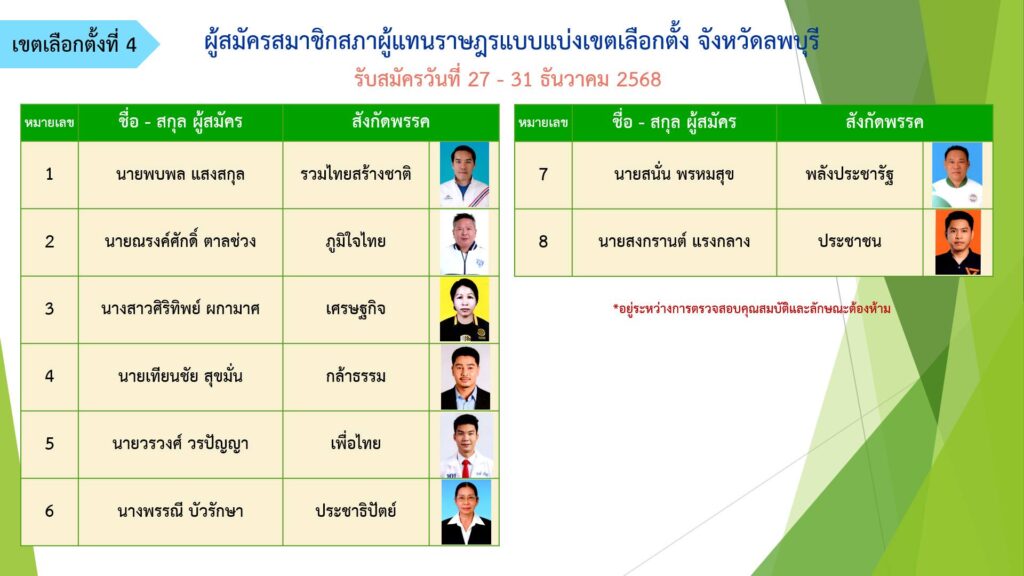 เขตเลือกตั้งที่ 4

ผู้สมัครสมาชิกสภาผู้แทนราษฎรแบบแบ่งเขตเลือกตั้ง จังหวัดลพบุรี

รับสมัครวันที่ 27 - 31 ธันวาคม 2568

| หมายเลข | ชื่อ - สกุล ผู้สมัคร | สังกัดพรรค |
|---|---|---|
| 1 | นายพบพล แสงสกุล | รวมไทยสร้างชาติ |
| 2 | นายณรงค์ศักดิ์ ตาลช่วง | ภูมิใจไทย |
| 3 | นางสาวศิริทิพย์ ผกามาศ | เศรษฐกิจ |
| 4 | นายเทียนชัย สุขมั่น | กล้าธรรม |
| 5 | นายวรวงศ์ วรปัญญา | เพื่อไทย |
| 6 | นางพรรณี บัวรักษา | ประชาธิปัตย์ |

| หมายเลข | ชื่อ - สกุล ผู้สมัคร | สังกัดพรรค |
|---|---|---|
| 7 | นายสนั่น พรหมสุข | พลังประชารัฐ |
| 8 | นายสงกรานต์ แรงกลาง | ประชาชน |

*อยู่ระหว่างการตรวจสอบคุณสมบัติและลักษณะต้องห้าม